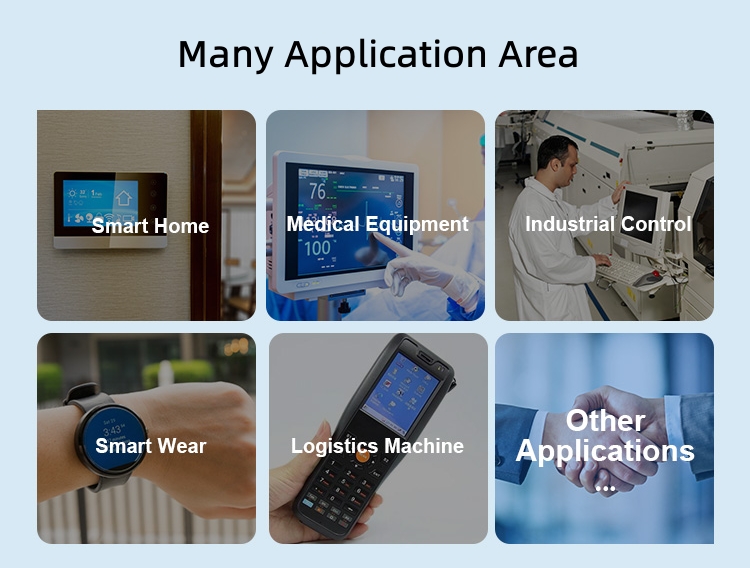 Many Application Area

Smart Home

Medical Equipment

Industrial Control

Smart Wear

Logistics Machine

Other Applications ...